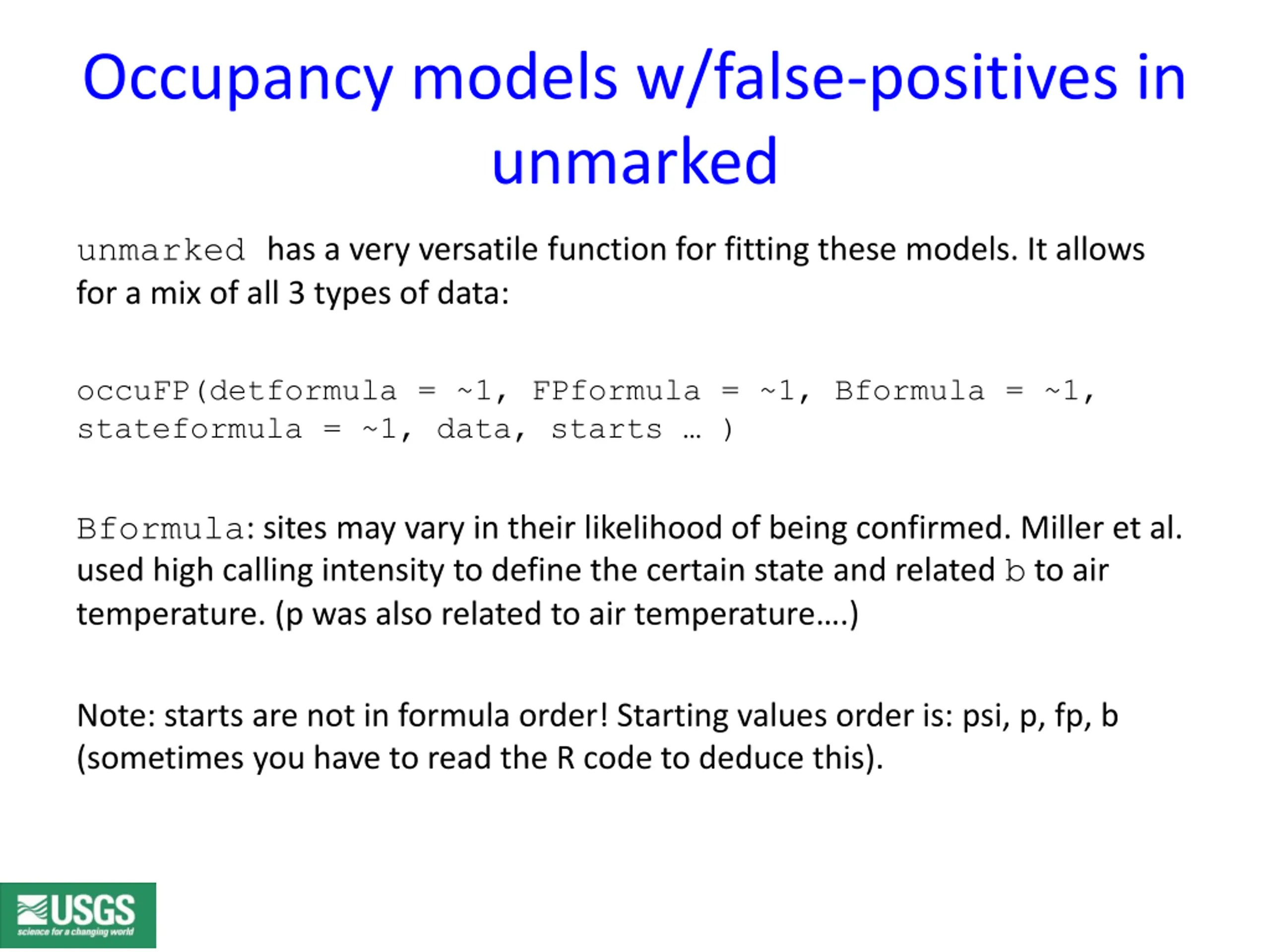 Occupancy models w/false-positives in unmarked

unmarked has a very versatile function for fitting these models. It allows for a mix of all 3 types of data:

occuFP(detformula = ~1, FPformula = ~1, Bformula = ~1, stateformula = ~1, data, starts … )

Bformula: sites may vary in their likelihood of being confirmed. Miller et al. used high calling intensity to define the certain state and related b to air temperature. (p was also related to air temperature….)

Note: starts are not in formula order! Starting values order is: psi, p, fp, b (sometimes you have to read the R code to deduce this).

USGS
science for a changing world